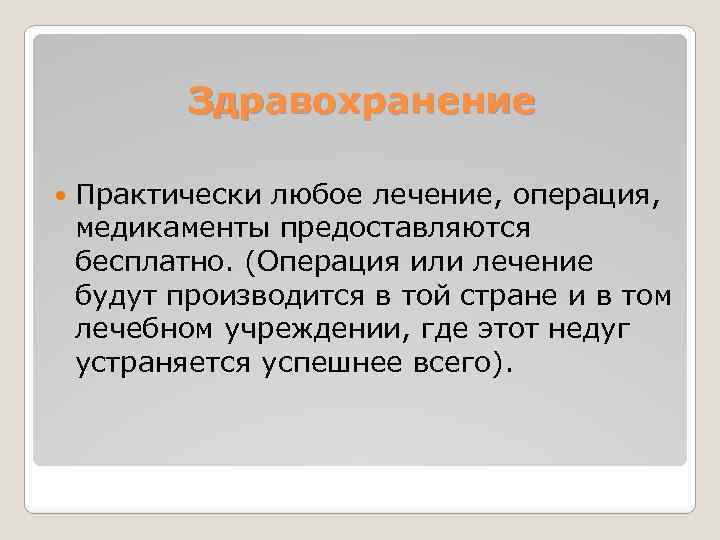 Здравохранение

Практически любое лечение, операция, медикаменты предоставляются бесплатно. (Операция или лечение будут производится в той стране и в том лечебном учреждении, где этот недуг устраняется успешнее всего).